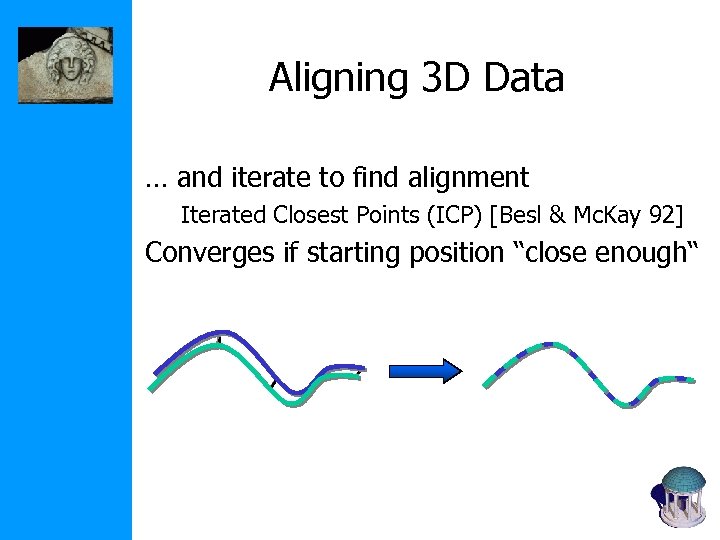 Aligning 3D Data

… and iterate to find alignment

Iterated Closest Points (ICP) [Besl & McKay 92]

Converges if starting position “close enough“